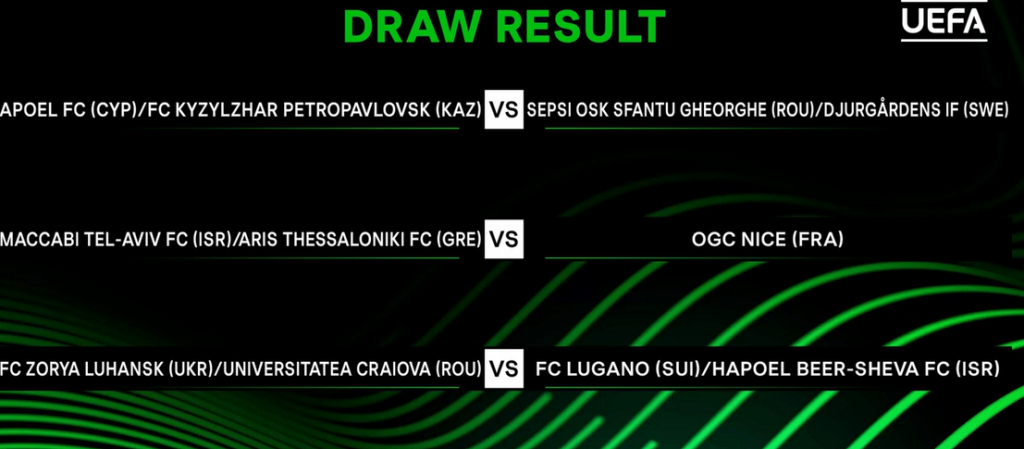 DRAW RESULT

UEFA

APOEL FC (CYP)/FC KYZYLZHAR PETROPAVLOVSK (KAZ) VS SEPSI OSK SFANTU GHEORGHE (ROU)/DJURGÅRDENS IF (SWE)

MACCABI TEL-AVIV FC (ISR)/ARIS THESSALONIKI FC (GRE) VS OGC NICE (FRA)

FC ZORYA LUHANSK (UKR)/UNIVERSITATEA CRAIOVA (ROU) VS FC LUGANO (SUI)/HAPOEL BEER-SHEVA FC (ISR)